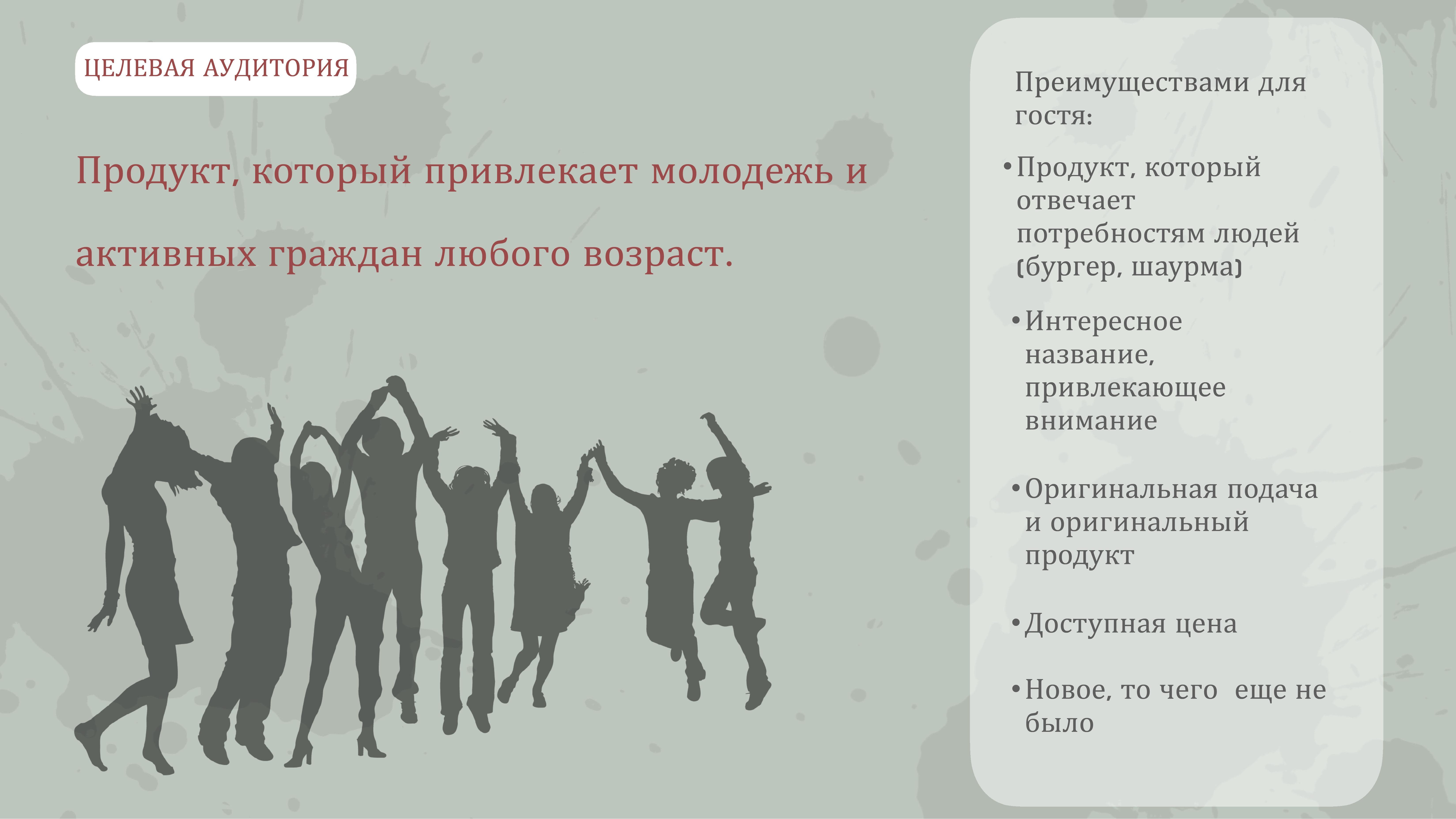 ЦЕЛЕВАЯ АУДИТОРИЯ

Продукт, который привлекает молодежь и активных граждан любого возраст.

Преимуществами для гостя:

• Продукт, который отвечает потребностям людей (бургер, шаурма)

• Интересное название, привлекающее внимание

• Оригинальная подача и оригинальный продукт

• Доступная цена

• Новое, то чего еще не было